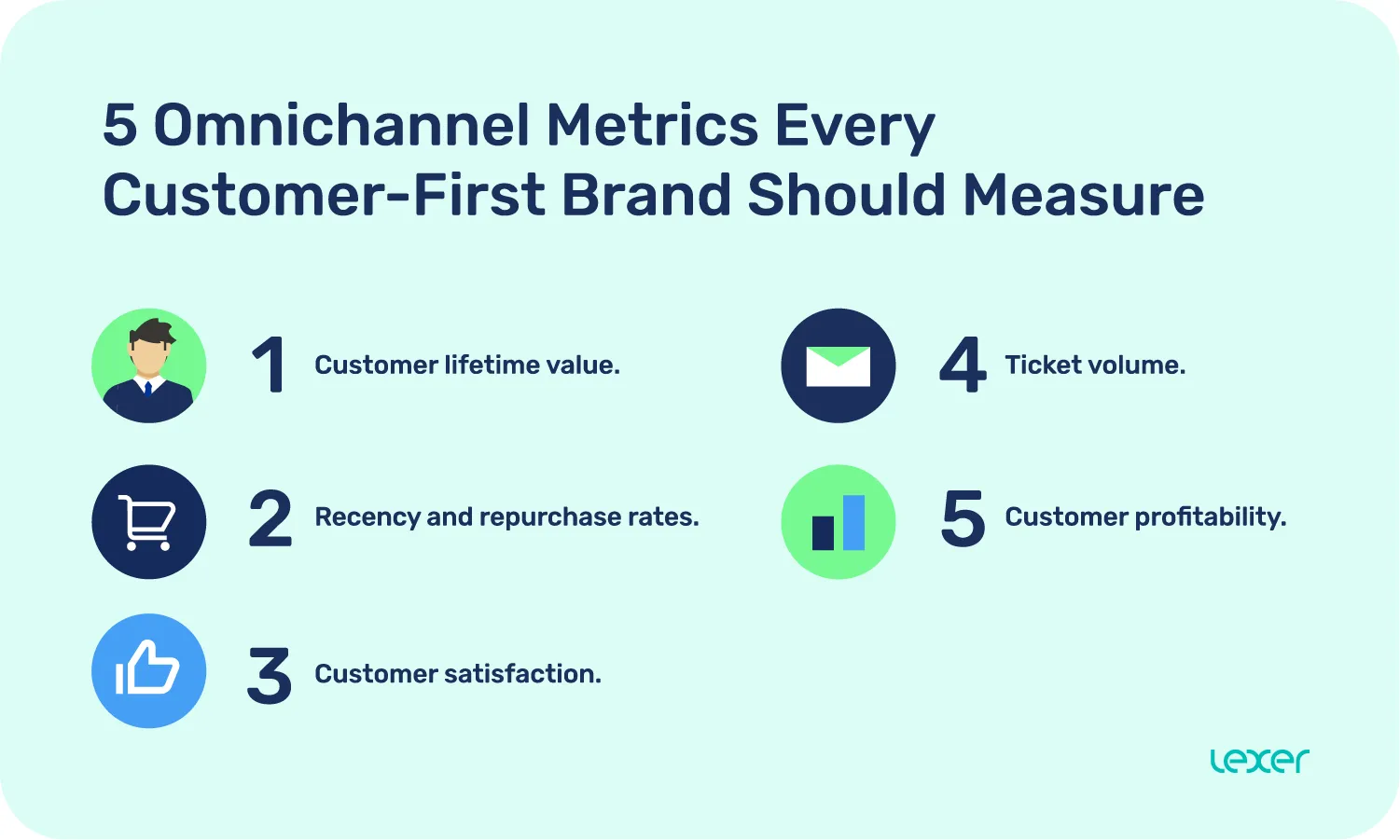 5 Omnichannel Metrics Every Customer-First Brand Should Measure

1 Customer lifetime value.

2 Recency and repurchase rates.

3 Customer satisfaction.

4 Ticket volume.

5 Customer profitability.

lexer